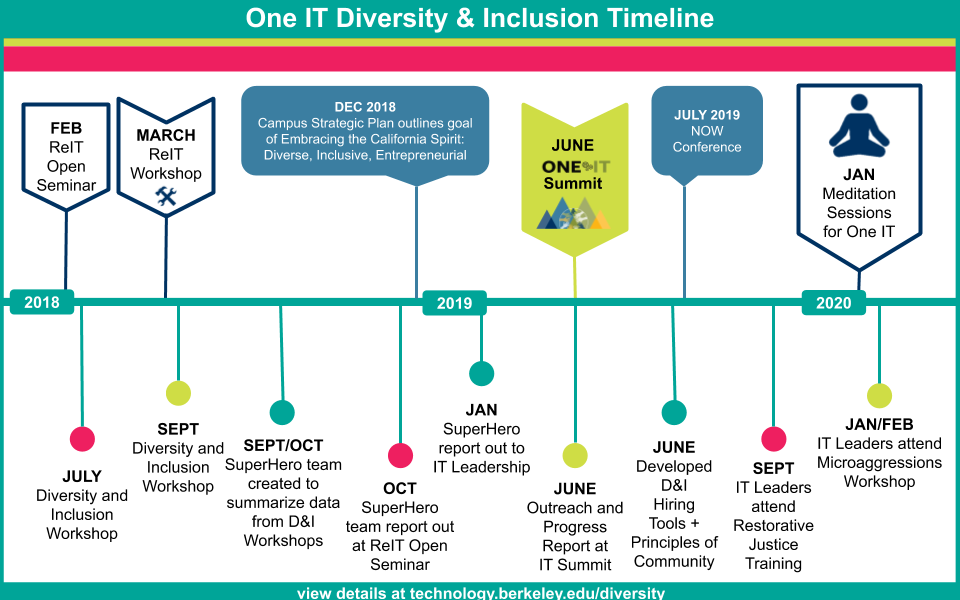 One IT Diversity & Inclusion Timeline

FEB
ReIT
Open
Seminar

MARCH
ReIT
Workshop

DEC 2018
Campus Strategic Plan outlines goal of Embracing the California Spirit: Diverse, Inclusive, Entrepreneurial

JUNE
ONE IT
Summit

JULY 2019
NOW
Conference

JAN
Meditation
Sessions
for One IT

2018

2019

2020

JULY
Diversity and Inclusion Workshop

SEPT
Diversity and Inclusion Workshop

SEPT/OCT
SuperHero team created to summarize data from D&I Workshops

OCT
SuperHero team report out at ReIT Open Seminar

JAN
SuperHero report out to IT Leadership

JUNE
Outreach and Progress Report at IT Summit

JUNE
Developed D&I Hiring Tools + Principles of Community

SEPT
IT Leaders attend Restorative Justice Training

JAN/FEB
IT Leaders attend Microaggressions Workshop

view details at technology.berkeley.edu/diversity